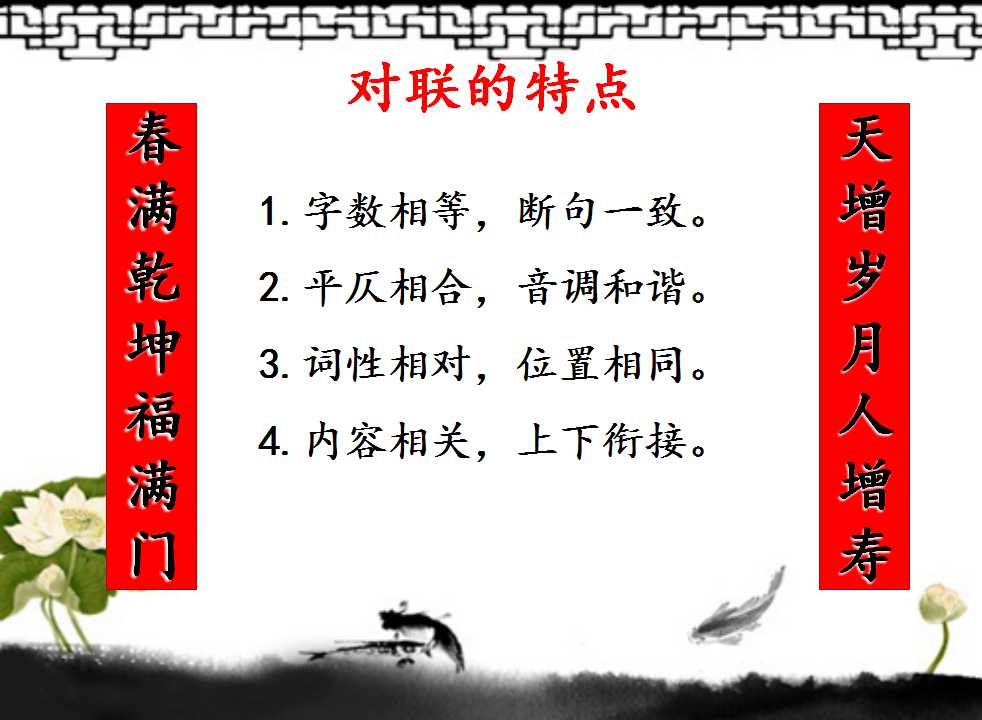 对联的特点

春满乾坤福满门

1.字数相等，断句一致。
2.平仄相合，音调和谐。
3.词性相对，位置相同。
4.内容相关，上下衔接。

天增岁月人增寿